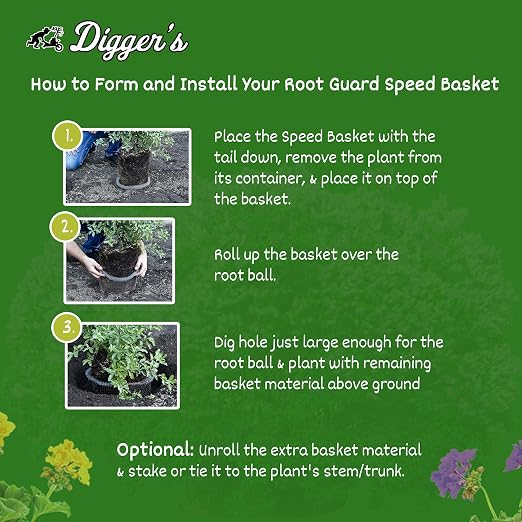 Digger's

How to Form and Install Your Root Guard Speed Basket

1.

Place the Speed Basket with the tail down, remove the plant from its container, & place it on top of the basket.

2.

Roll up the basket over the root ball.

3.

Dig hole just large enough for the root ball & plant with remaining basket material above ground

Optional: Unroll the extra basket material & stake or tie it to the plant's stem/trunk.